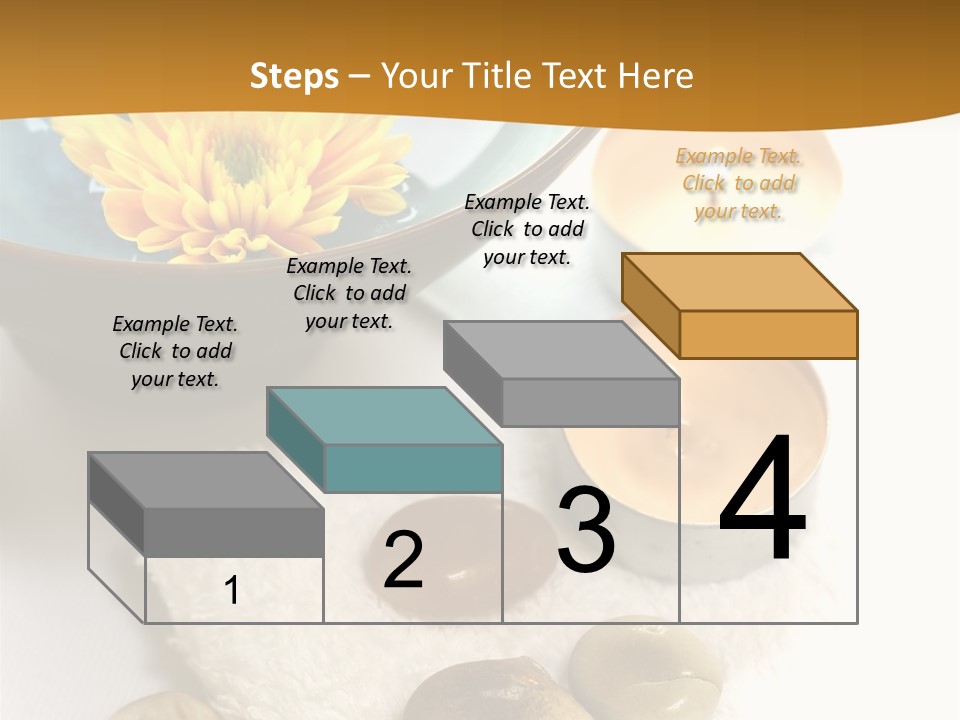 Steps – Your Title Text Here

Example Text. Click to add your text.

Example Text. Click to add your text.

Example Text. Click to add your text.

Example Text. Click to add your text.

1

2

3

4